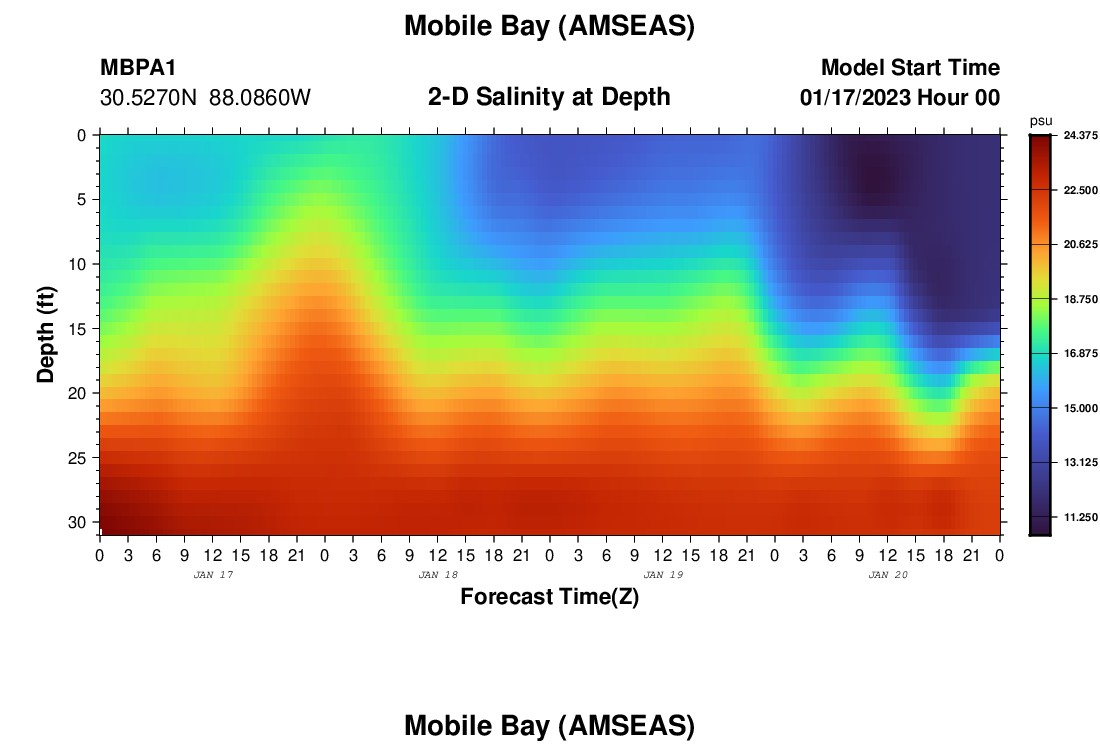 Mobile Bay (AMSEAS)

MBPA1
30.5270N 88.0860W

2-D Salinity at Depth

Model Start Time
01/17/2023 Hour 00

psu
24.375
22.500
20.625
18.750
16.875
15.000
13.125
11.250

Depth (ft)
0
5
10
15
20
25
30

0 3 6 9 12 15 18 21 0 3 6 9 12 15 18 21 0 3 6 9 12 15 18 21 0 3 6 9 12 15 18 21 0
JAN 17
JAN 18
JAN 19
JAN 20

Forecast Time(Z)

Mobile Bay (AMSEAS)